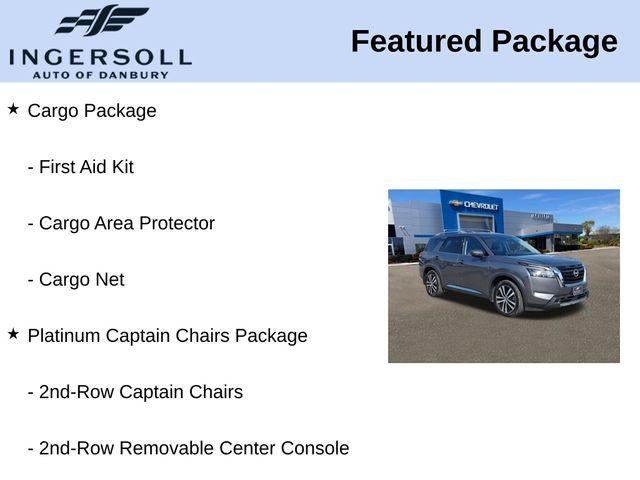 INGERSOLL
AUTO OF DANBURY

Featured Package

★ Cargo Package

- First Aid Kit

- Cargo Area Protector

- Cargo Net

★ Platinum Captain Chairs Package

- 2nd-Row Captain Chairs

- 2nd-Row Removable Center Console

CHEVROLET